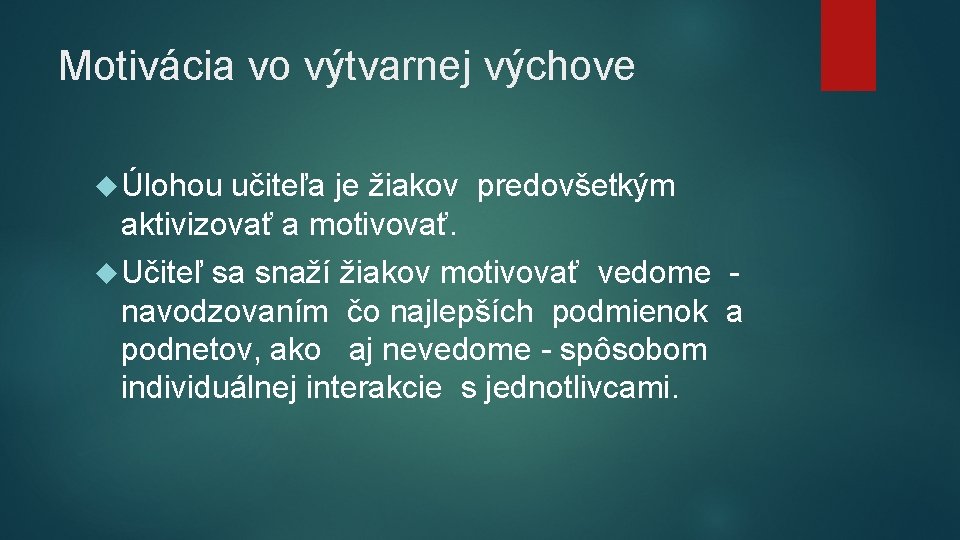 Motivácia vo výtvarnej výchove

Úlohou učiteľa je žiakov predovšetkým aktivizovať a motivovať.

Učiteľ sa snaží žiakov motivovať vedome - navodzovaním čo najlepších podmienok a podnetov, ako aj nevedome - spôsobom individuálnej interakcie s jednotlivcami.